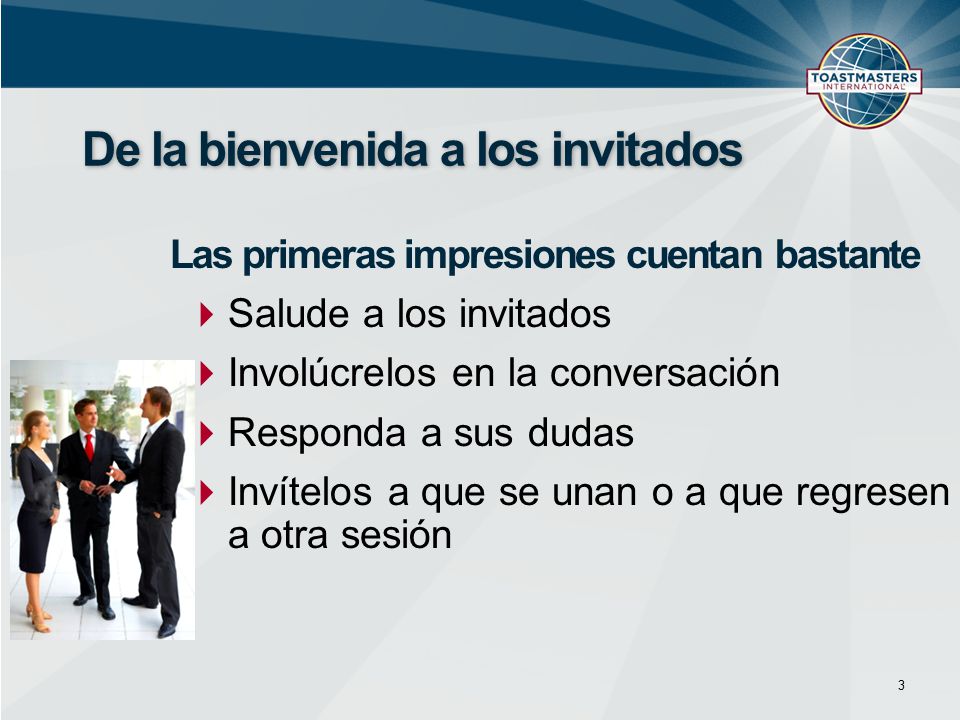 TOASTMASTERS INTERNATIONAL

De la bienvenida a los invitados

Las primeras impresiones cuentan bastante

Salude a los invitados

Involúcrelos en la conversación

Responda a sus dudas

Invítelos a que se unan o a que regresen a otra sesión

3